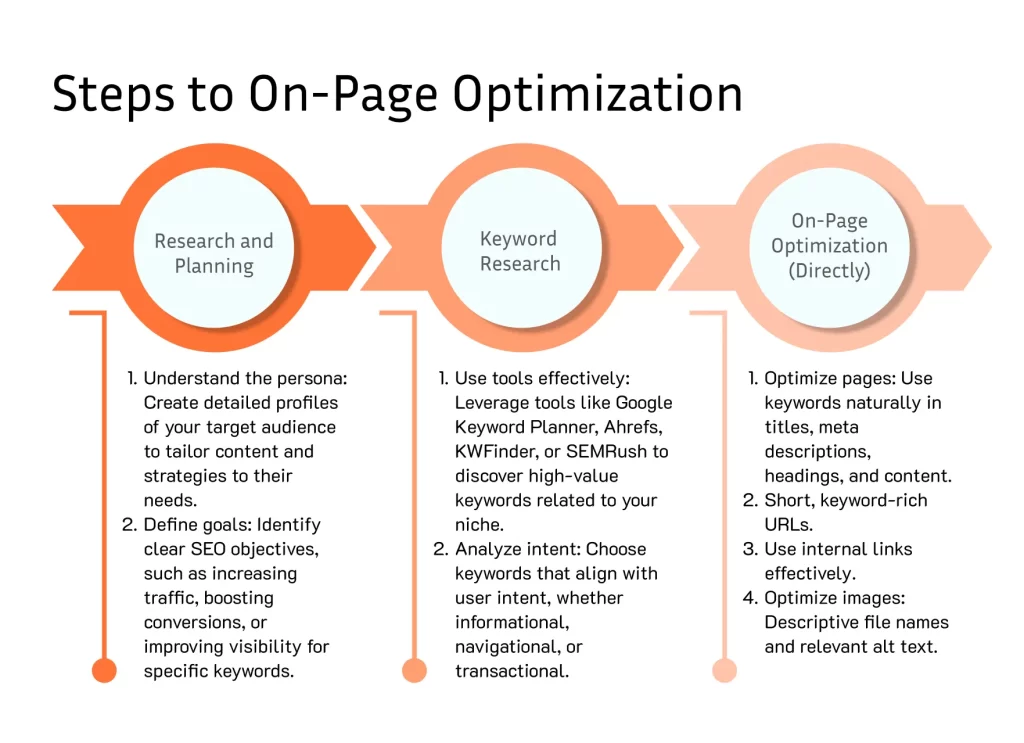 Steps to On-Page Optimization

Research and Planning

1. Understand the persona: Create detailed profiles of your target audience to tailor content and strategies to their needs.
2. Define goals: Identify clear SEO objectives, such as increasing traffic, boosting conversions, or improving visibility for specific keywords.

Keyword Research

1. Use tools effectively: Leverage tools like Google Keyword Planner, Ahrefs, KWFinder, or SEMRush to discover high-value keywords related to your niche.
2. Analyze intent: Choose keywords that align with user intent, whether informational, navigational, or transactional.

On-Page Optimization (Directly)

1. Optimize pages: Use keywords naturally in titles, meta descriptions, headings, and content.
2. Short, keyword-rich URLs.
3. Use internal links effectively.
4. Optimize images: Descriptive file names and relevant alt text.